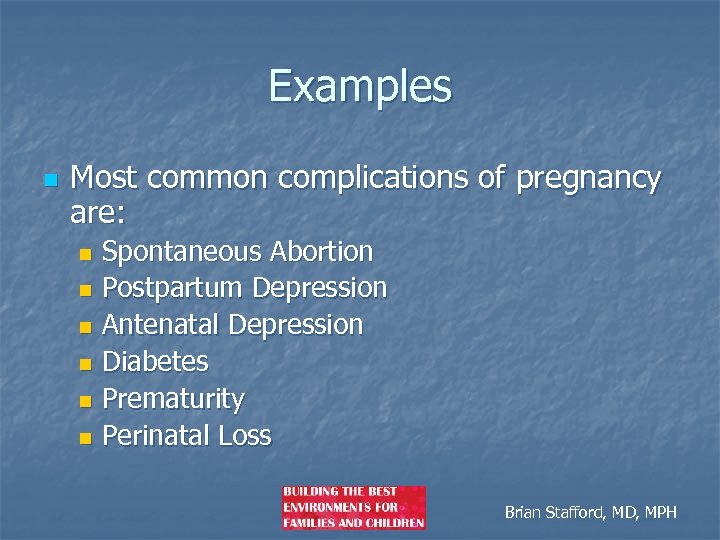 Examples

Most common complications of pregnancy are:

Spontaneous Abortion
Postpartum Depression
Antenatal Depression
Diabetes
Prematurity
Perinatal Loss

BUILDING THE BEST ENVIRONMENTS FOR FAMILIES AND CHILDREN

Brian Stafford, MD, MPH